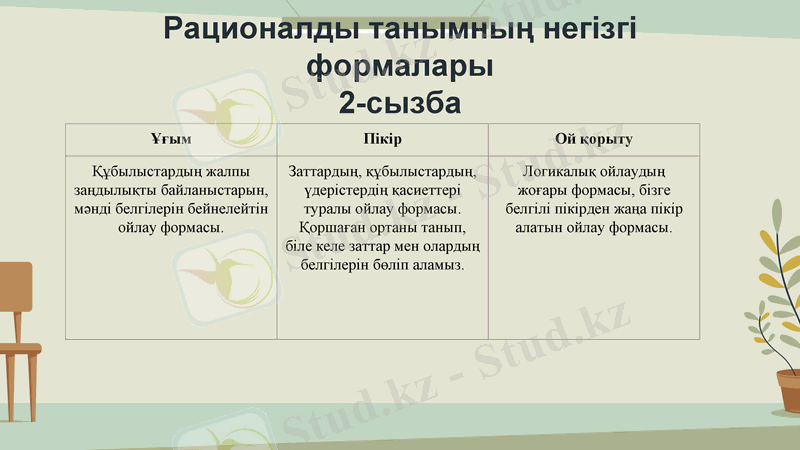 Рационалды танымның негізгі формалары
2-сызба

| Ұғым | Пікір | Ой қорыту |
|---|---|---|
| Құбылыстардың жалпы заңдылықты байланыстарын, мәнді белгілерін бейнелейтін ойлау формасы. | Заттардың, құбылыстардың, үдерістердің қасиеттері туралы ойлау формасы. Қоршаған ортаны танып, біле келе заттар мен олардың белгілерін бөліп аламыз. | Логикалық ойлаудың жоғары формасы, бізге белгілі пікірден жаңа пікір алатын ойлау формасы. |

Stud.kz - Stud.kz
Stud.kz - Stud.kz
Stud.kz - Stud.kz